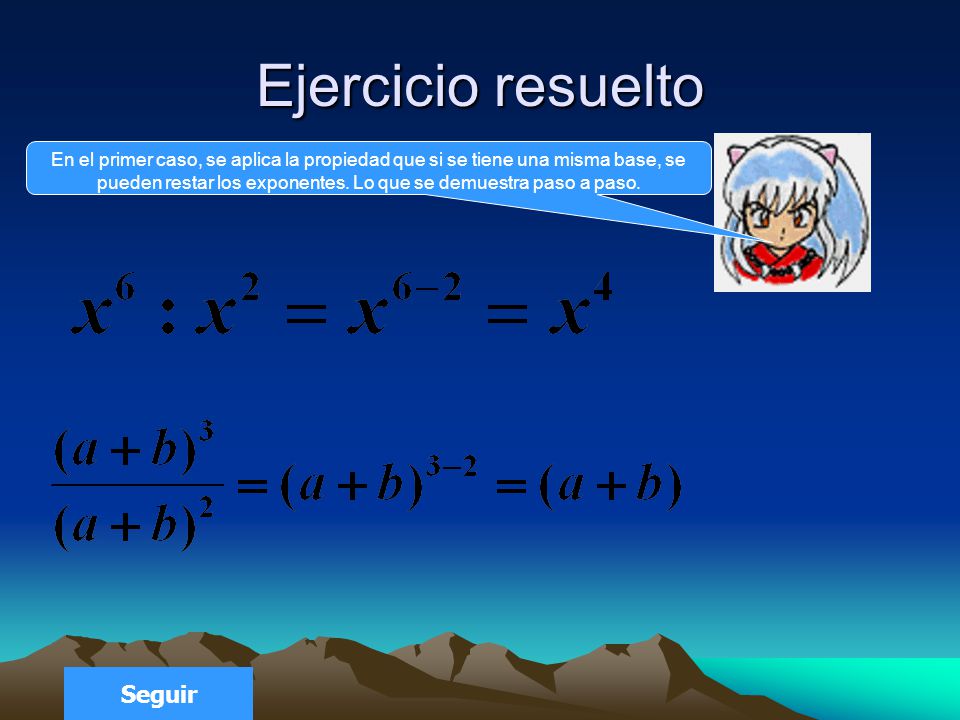 Ejercicio resuelto

En el primer caso, se aplica la propiedad que si se tiene una misma base, se pueden restar los exponentes. Lo que se demuestra paso a paso.

$x^6 : x^2 = x^{6-2} = x^4$

$\frac{(a+b)^3}{(a+b)^2} = (a+b)^{3-2} = (a+b)$

Seguir